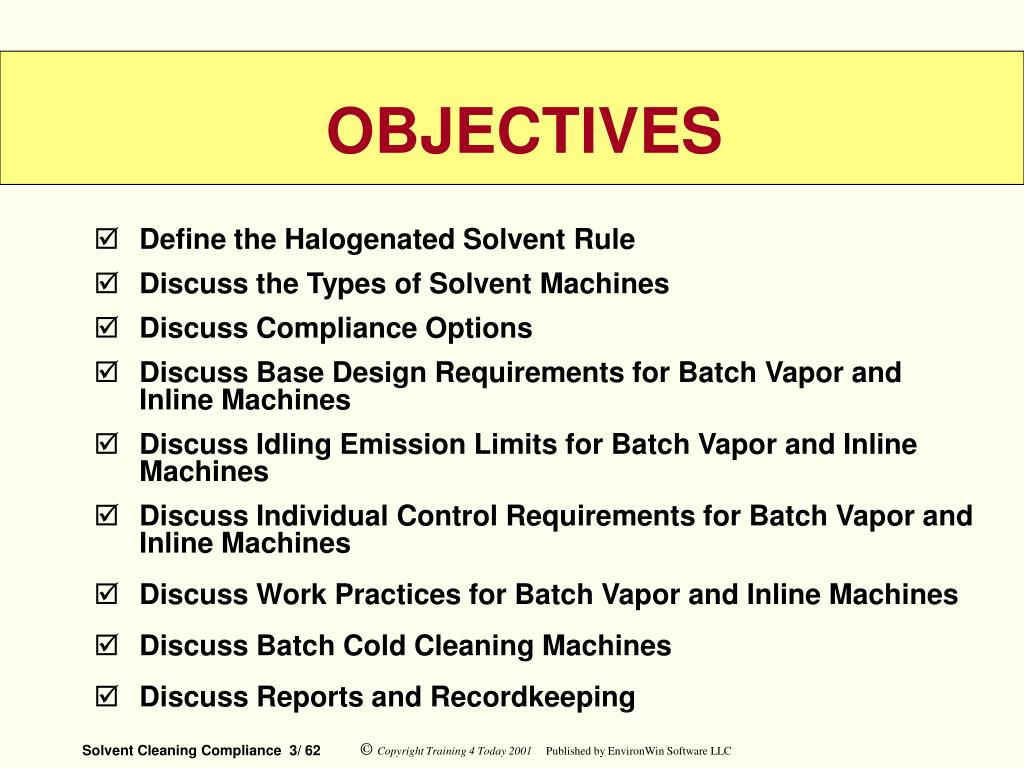 OBJECTIVES

☑ Define the Halogenated Solvent Rule

☑ Discuss the Types of Solvent Machines

☑ Discuss Compliance Options

☑ Discuss Base Design Requirements for Batch Vapor and Inline Machines

☑ Discuss Idling Emission Limits for Batch Vapor and Inline Machines

☑ Discuss Individual Control Requirements for Batch Vapor and Inline Machines

☑ Discuss Work Practices for Batch Vapor and Inline Machines

☑ Discuss Batch Cold Cleaning Machines

☑ Discuss Reports and Recordkeeping

Solvent Cleaning Compliance 3/ 62 © Copyright Training 4 Today 2001 Published by EnvironWin Software LLC